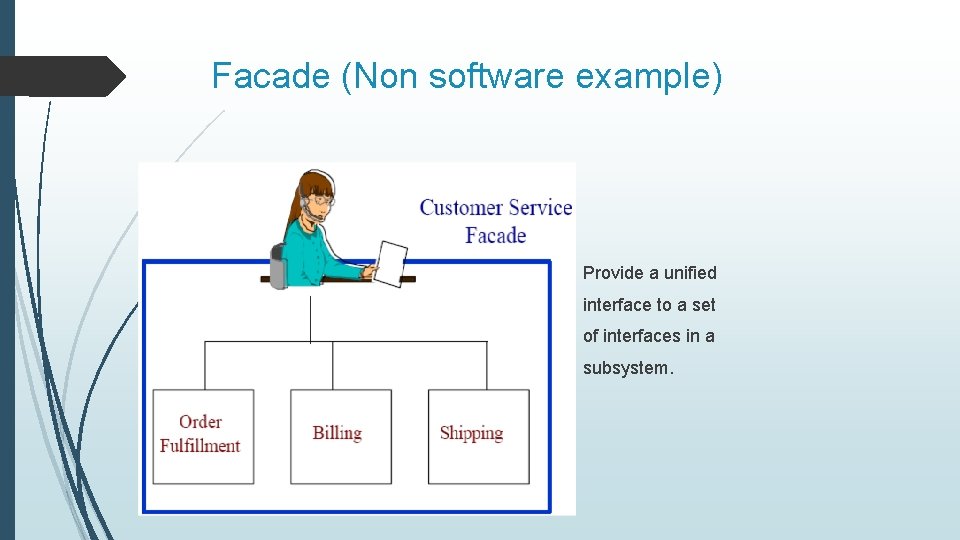 Facade (Non software example)

Customer Service Facade

Order Fulfillment

Billing

Shipping

Provide a unified interface to a set of interfaces in a subsystem.